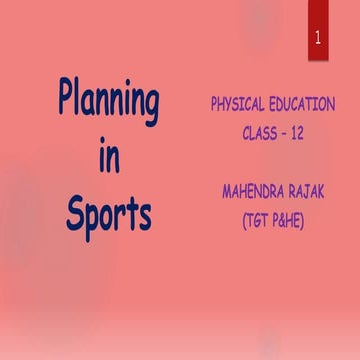 1

Planning
in
Sports

PHYSICAL EDUCATION
CLASS - 12

MAHENDRA RAJAK
(TGT P&HE)